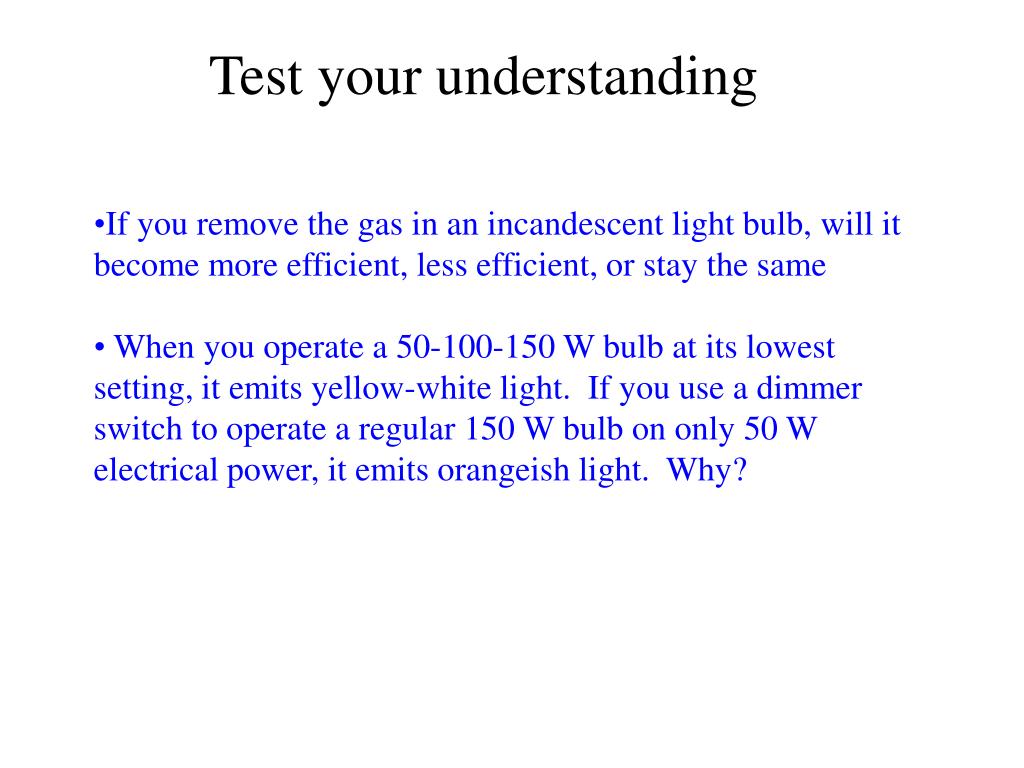 Test your understanding

•If you remove the gas in an incandescent light bulb, will it become more efficient, less efficient, or stay the same

• When you operate a 50-100-150 W bulb at its lowest setting, it emits yellow-white light. If you use a dimmer switch to operate a regular 150 W bulb on only 50 W electrical power, it emits orangeish light. Why?